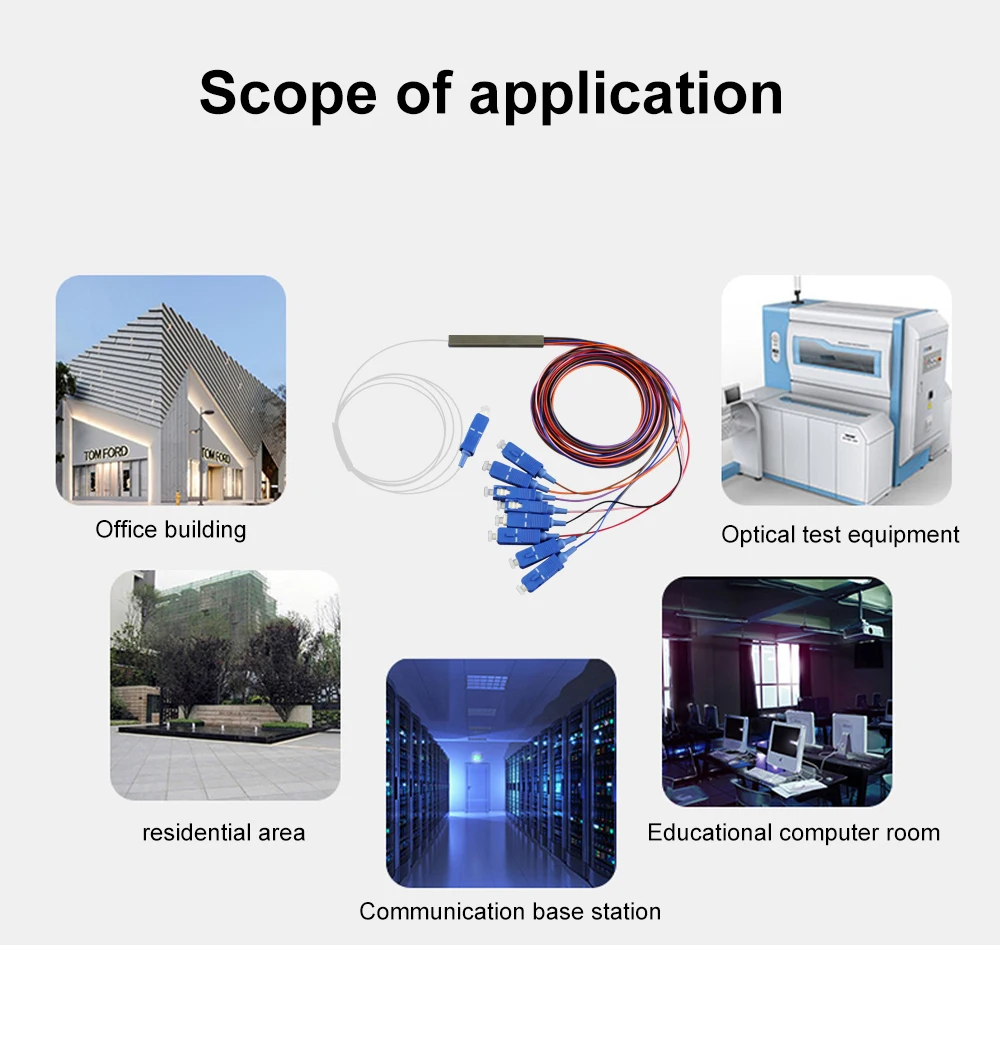 Scope of application

TOM FORD

TOM FORD

Office building

Optical test equipment

residential area

Educational computer room

Communication base station